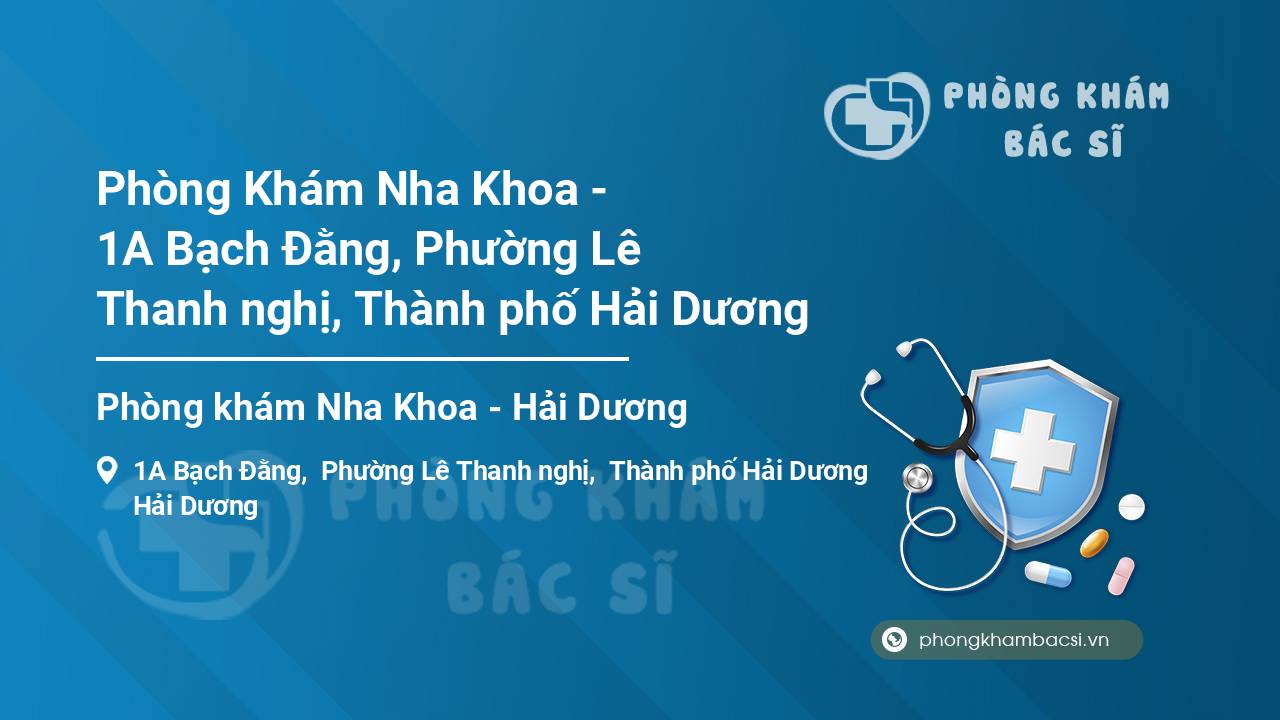 PHÒNG KHÁM
BÁC SĨ

Phòng Khám Nha Khoa - 1A Bạch Đằng, Phường Lê Thanh nghị, Thành phố Hải Dương

Phòng khám Nha Khoa - Hải Dương

1A Bạch Đằng, Phường Lê Thanh nghị, Thành phố Hải Dương Hải Dương

PHÒNG KHÁM
BÁC SĨ

phongkhambacsi.vn